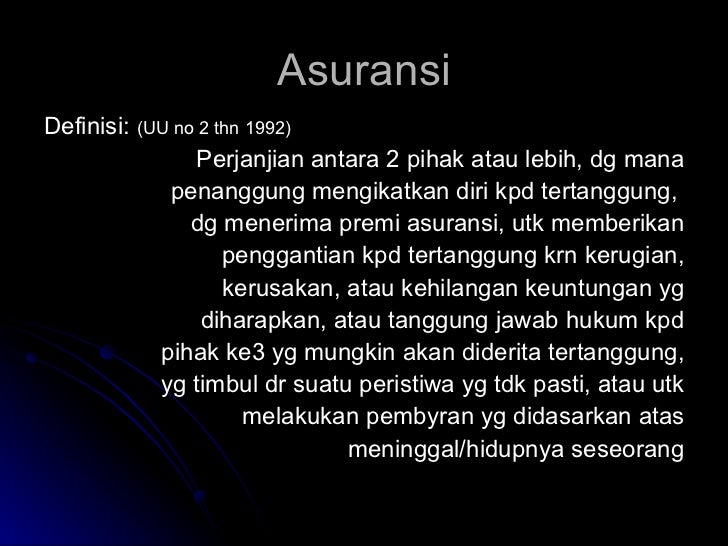 Asuransi

Definisi: (UU no 2 thn 1992)

Perjanjian antara 2 pihak atau lebih, dg mana penanggung mengikatkan diri kpd tertanggung, dg menerima premi asuransi, utk memberikan penggantian kpd tertanggung krn kerugian, kerusakan, atau kehilangan keuntungan yg diharapkan, atau tanggung jawab hukum kpd pihak ke3 yg mungkin akan diderita tertanggung, yg timbul dr suatu peristiwa yg tdk pasti, atau utk melakukan pembyran yg didasarkan atas meninggal/hidupnya seseorang